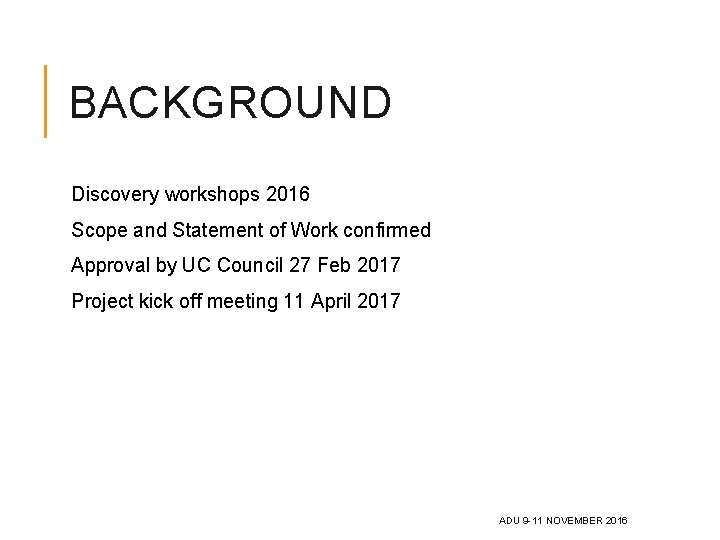 BACKGROUND

Discovery workshops 2016

Scope and Statement of Work confirmed

Approval by UC Council 27 Feb 2017

Project kick off meeting 11 April 2017

ADU 9-11 NOVEMBER 2016